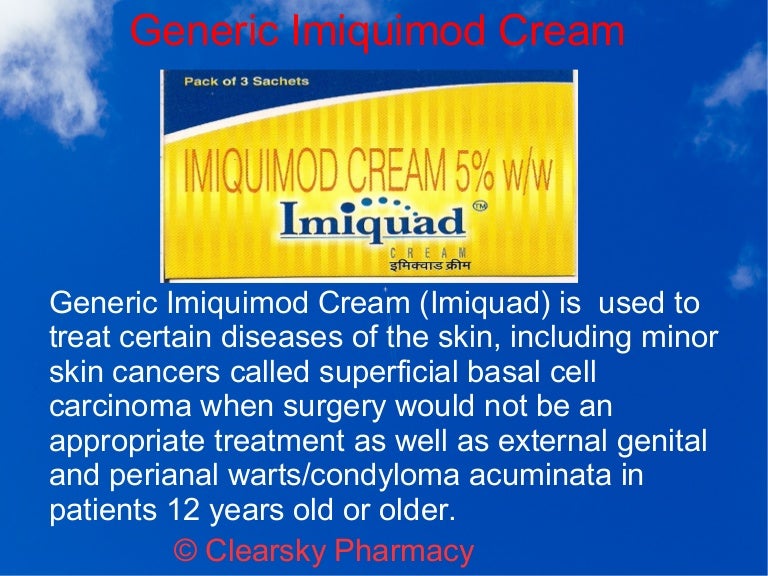 Generic Imiquimod Cream

Pack of 3 Sachets

IMIQUIMOD CREAM 5% w/w

Imiquad™

CREAM

इमिक्वाड क्रीम

Generic Imiquimod Cream (Imiquad) is used to treat certain diseases of the skin, including minor skin cancers called superficial basal cell carcinoma when surgery would not be an appropriate treatment as well as external genital and perianal warts/condyloma acuminata in patients 12 years old or older.

© Clearsky Pharmacy